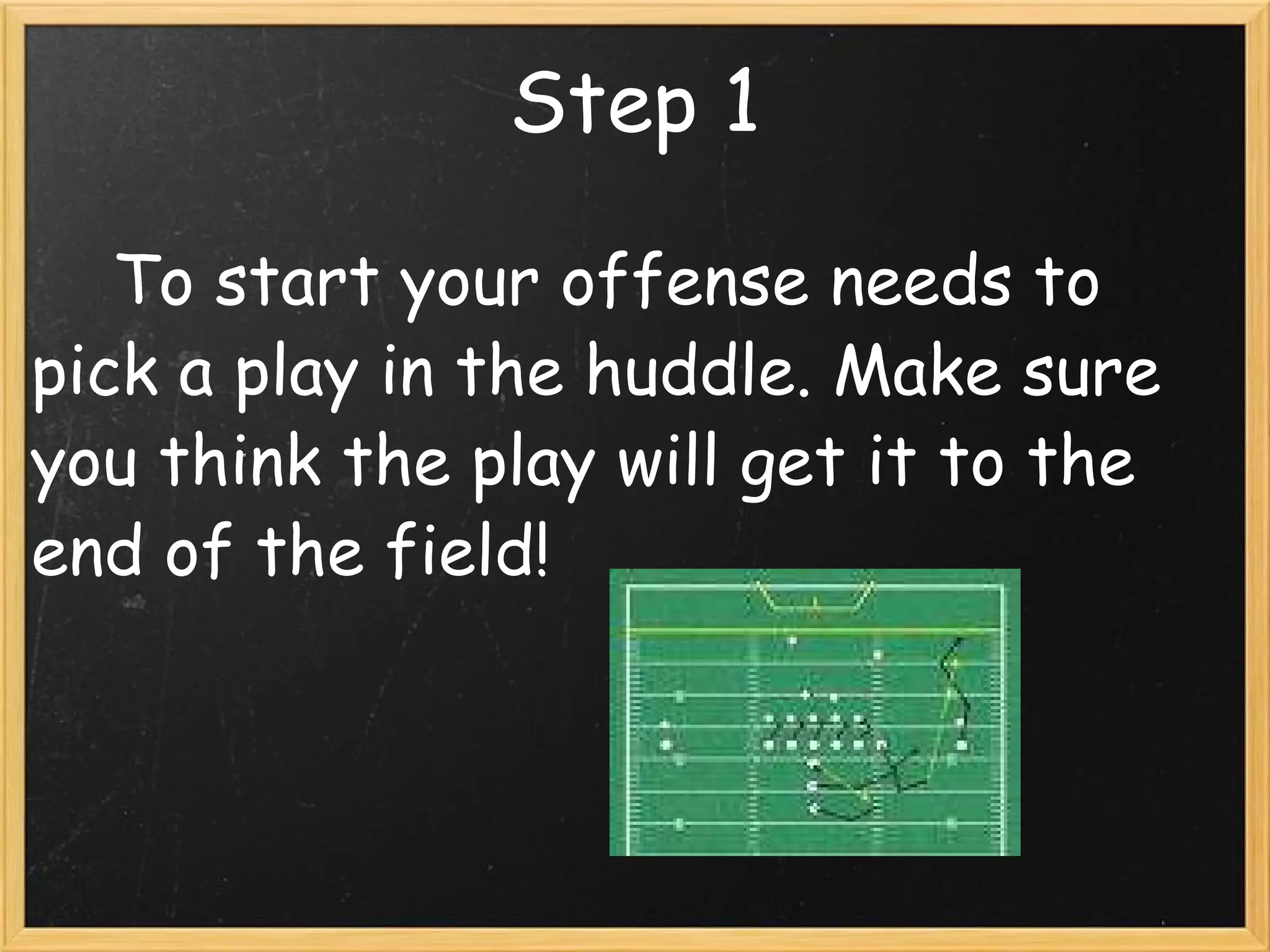 Step 1

To start your offense needs to pick a play in the huddle. Make sure you think the play will get it to the end of the field!